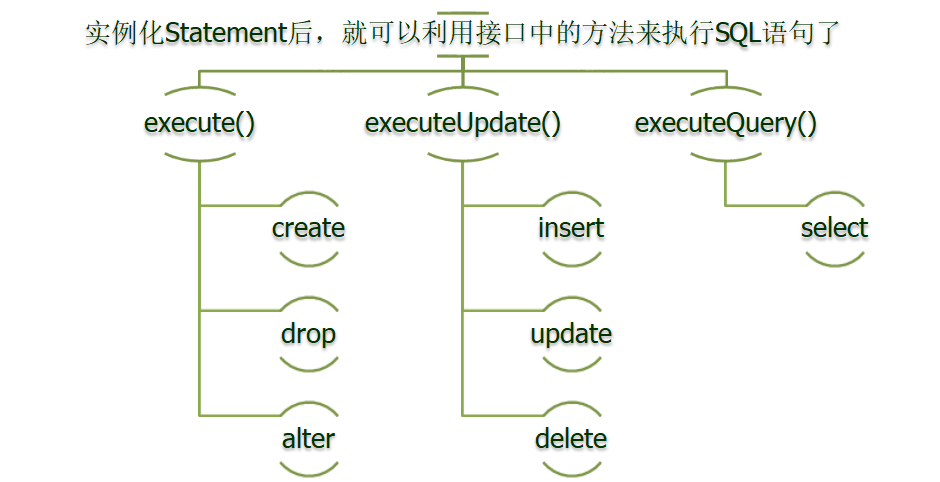 实例化Statement后，就可以利用接口中的方法来执行SQL语句了

execute()

create

drop

alter

executeUpdate()

insert

update

delete

executeQuery()

select